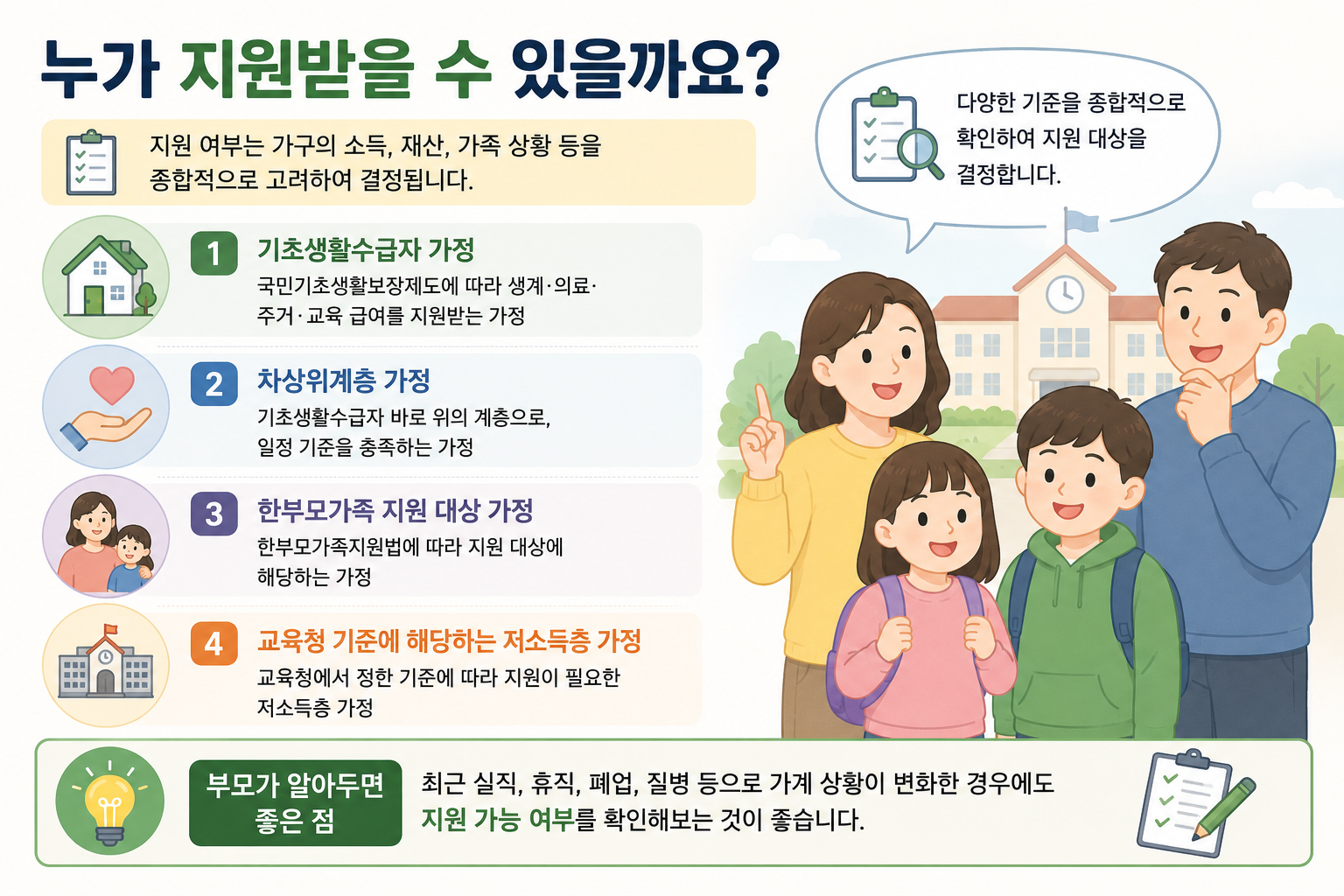 누가 지원받을 수 있을까요?

지원 여부는 가구의 소득, 재산, 가족 상황 등을 종합적으로 고려하여 결정됩니다.

다양한 기준을 종합적으로 확인하여 지원 대상을 결정합니다.

1 기초생활수급자 가정
국민기초생활보장제도에 따라 생계·의료·주거·교육 급여를 지원받는 가정

2 차상위계층 가정
기초생활수급자 바로 위의 계층으로, 일정 기준을 충족하는 가정

3 한부모가족 지원 대상 가정
한부모가족지원법에 따라 지원 대상에 해당하는 가정

4 교육청 기준에 해당하는 저소득층 가정
교육청에서 정한 기준에 따라 지원이 필요한 저소득층 가정

부모가 알아두면 좋은 점
최근 실직, 휴직, 폐업, 질병 등으로 가계 상황이 변화한 경우에도 지원 가능 여부를 확인해보는 것이 좋습니다.